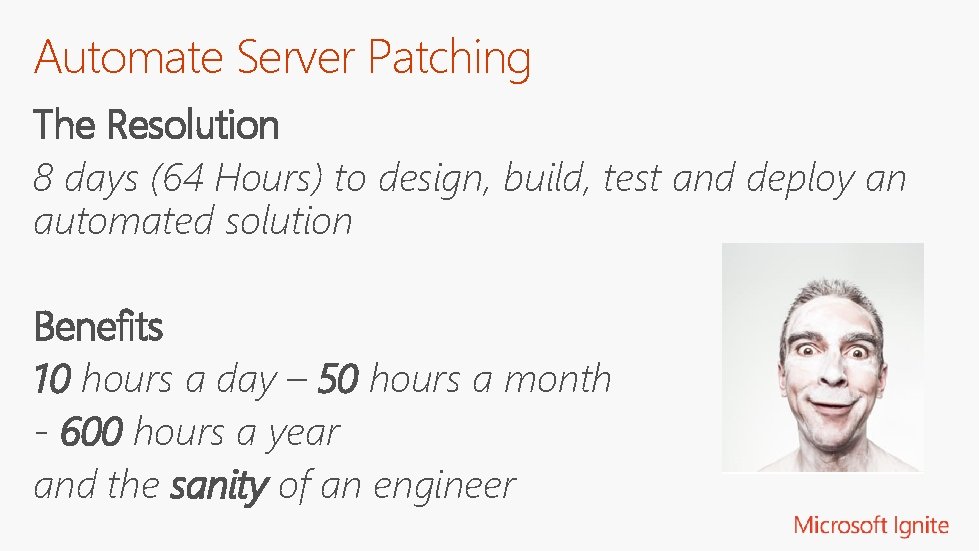 Automate Server Patching

The Resolution

8 days (64 Hours) to design, build, test and deploy an automated solution

Benefits

10 hours a day – 50 hours a month - 600 hours a year and the sanity of an engineer

Microsoft Ignite